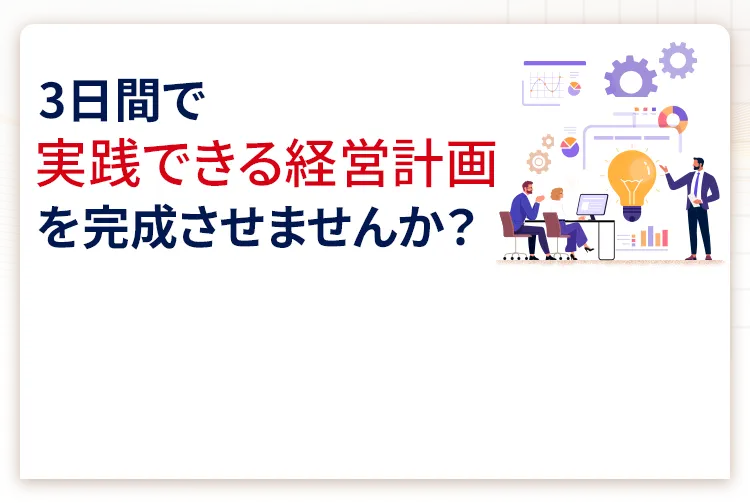 3日間で
実践できる経営計画
を完成させませんか？